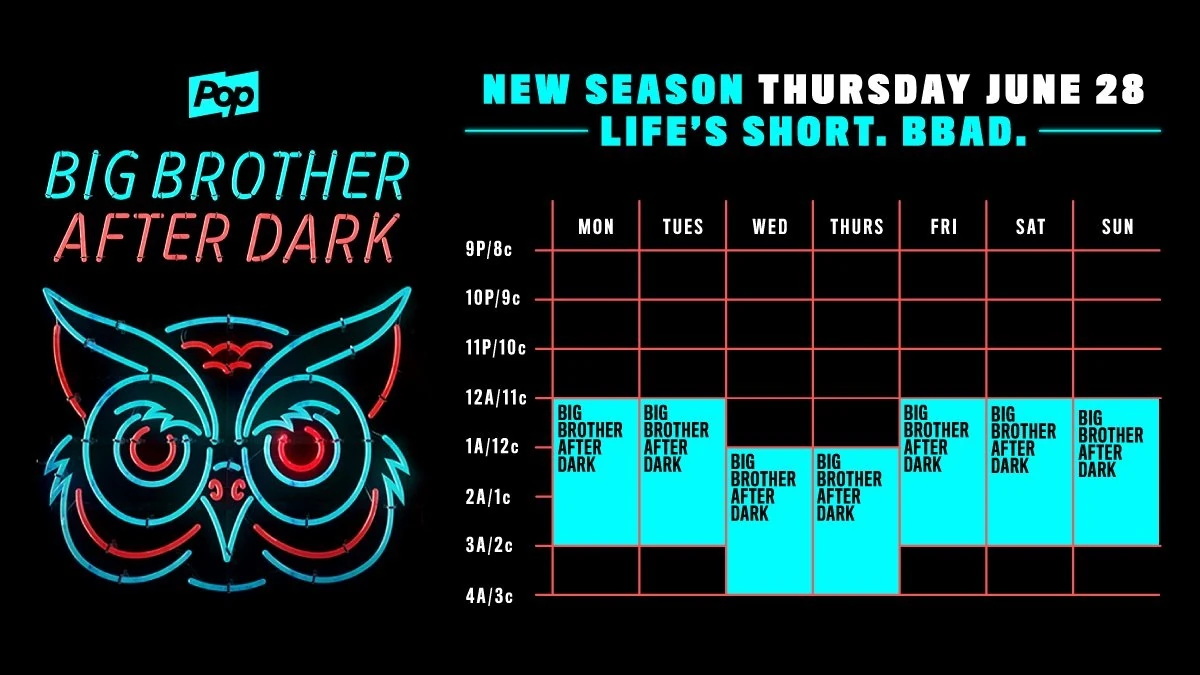 Pop

BIG BROTHER
AFTER DARK

NEW SEASON THURSDAY JUNE 28
LIFE'S SHORT. BBAD.

| | MON | TUES | WED | THURS | FRI | SAT | SUN |
|---|---|---|---|---|---|---|---|
| 9P/8c | | | | | | | |
| 10P/9c | | | | | | | |
| 11P/10c | | | | | | | |
| 12A/11c | BIG BROTHER AFTER DARK | BIG BROTHER AFTER DARK | | | BIG BROTHER AFTER DARK | BIG BROTHER AFTER DARK | BIG BROTHER AFTER DARK |
| 1A/12c | | | BIG BROTHER AFTER DARK | BIG BROTHER AFTER DARK | | | |
| 2A/1c | | | | | | | |
| 3A/2c | | | | | | | |
| 4A/3c | | | | | | | |